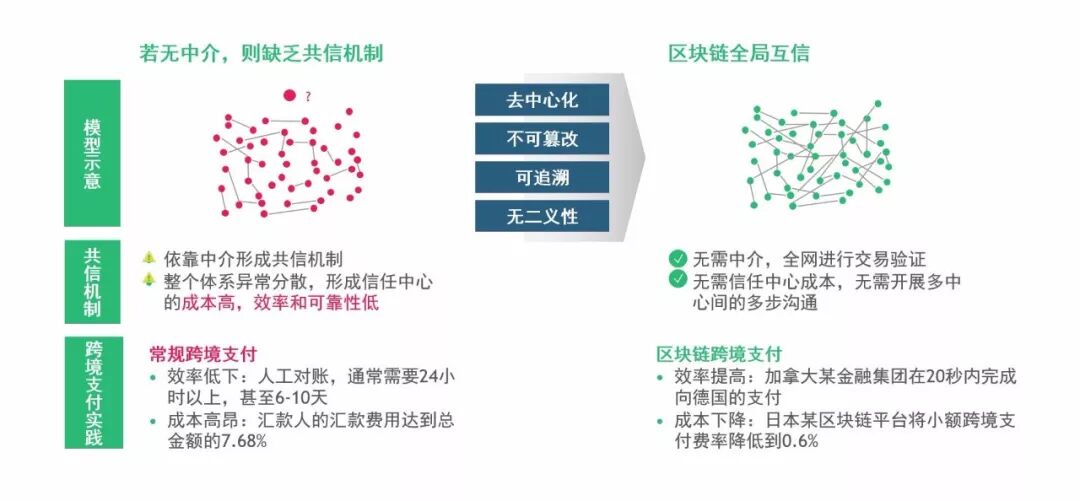 若无中介，则缺乏共信机制

区块链全局互信

模型示意

?

去中心化

不可篡改

可追溯

无二义性

共信机制

依靠中介形成共信机制
整个体系异常分散，形成信任中心的成本高，效率和可靠性低

无需中介，全网进行交易验证
无需信任中心成本，无需开展多中心间的多步沟通

跨境支付实践

常规跨境支付
• 效率低下：人工对账，通常需要24小时以上，甚至6-10天
• 成本高昂：汇款人的汇款费用达到总金额的7.68%

区块链跨境支付
• 效率提高：加拿大某金融集团在20秒内完成向德国的支付
• 成本下降：日本某区块链平台将小额跨境支付费率降低到0.6%